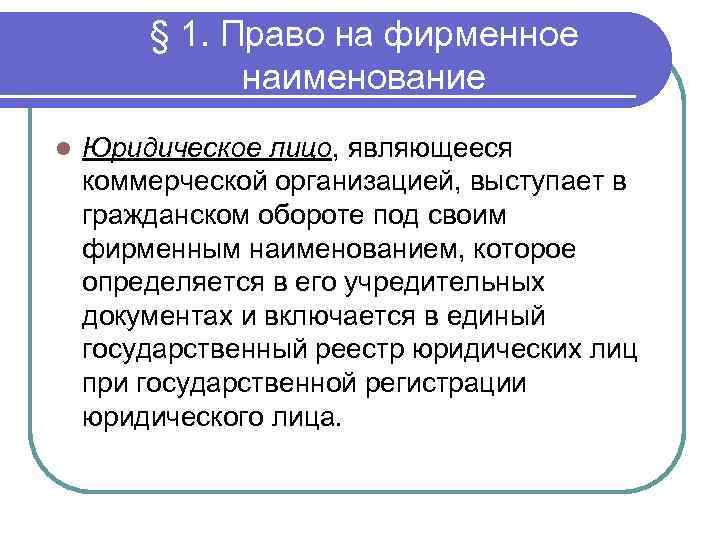 § 1. Право на фирменное наименование

Юридическое лицо, являющееся коммерческой организацией, выступает в гражданском обороте под своим фирменным наименованием, которое определяется в его учредительных документах и включается в единый государственный реестр юридических лиц при государственной регистрации юридического лица.